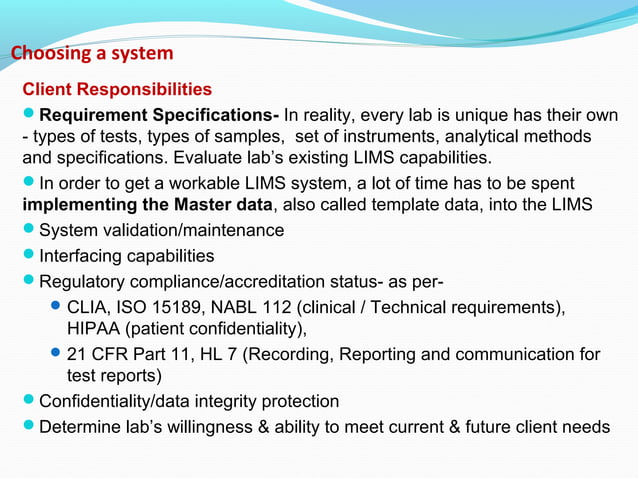 Choosing a system

Client Responsibilities

Requirement Specifications- In reality, every lab is unique has their own - types of tests, types of samples, set of instruments, analytical methods and specifications. Evaluate lab's existing LIMS capabilities.

In order to get a workable LIMS system, a lot of time has to be spent implementing the Master data, also called template data, into the LIMS

System validation/maintenance

Interfacing capabilities

Regulatory compliance/accreditation status- as per-

CLIA, ISO 15189, NABL 112 (clinical / Technical requirements), HIPAA (patient confidentiality),

21 CFR Part 11, HL 7 (Recording, Reporting and communication for test reports)

Confidentiality/data integrity protection

Determine lab's willingness & ability to meet current & future client needs